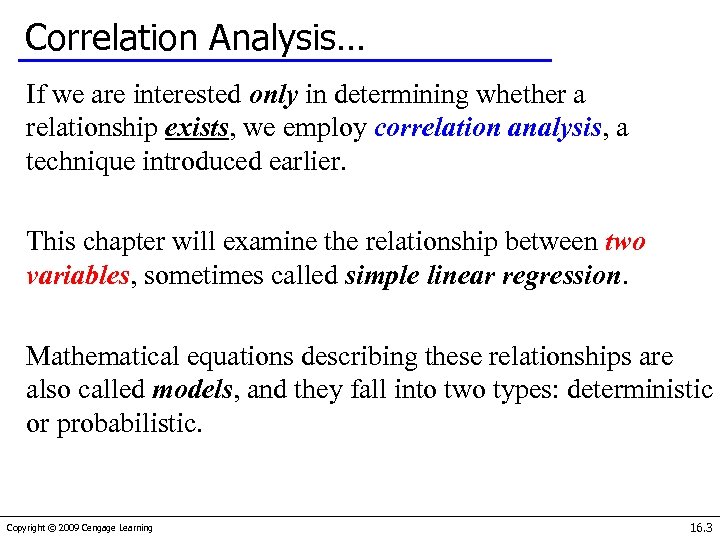 Correlation Analysis…

If we are interested only in determining whether a relationship exists, we employ correlation analysis, a technique introduced earlier.

This chapter will examine the relationship between two variables, sometimes called simple linear regression.

Mathematical equations describing these relationships are also called models, and they fall into two types: deterministic or probabilistic.

Copyright © 2009 Cengage Learning

16.3